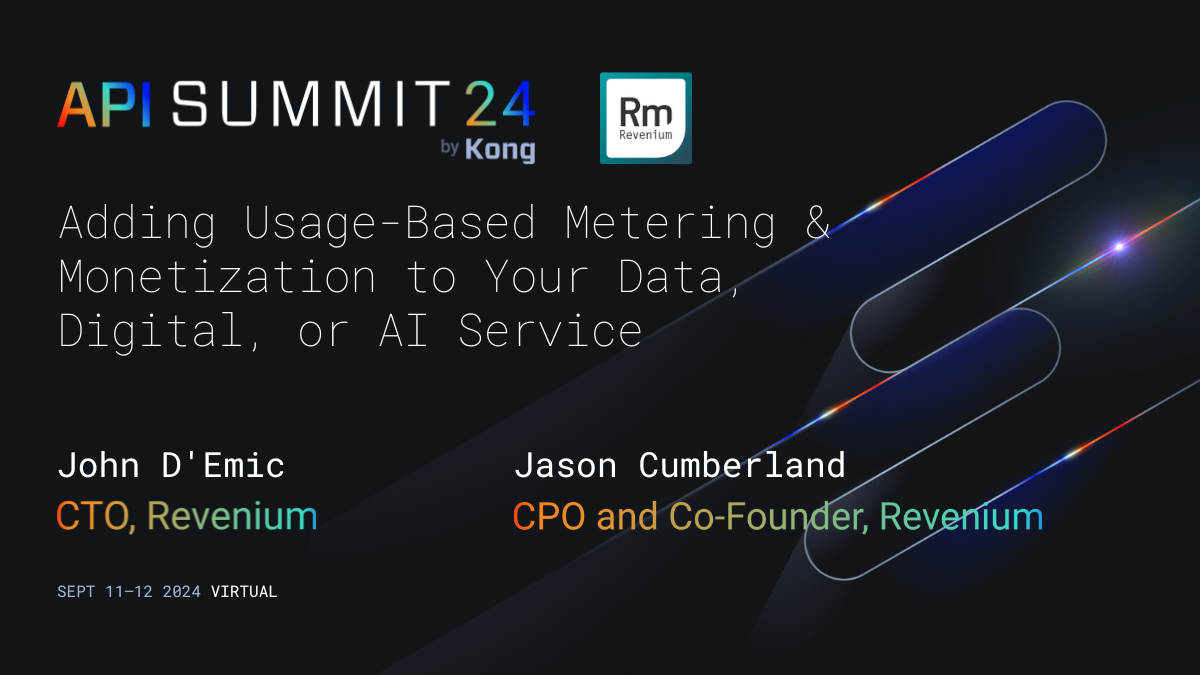 API SUMMIT 24
by Kong

Rm
Revenium

Adding Usage-Based Metering & Monetization to Your Data, Digital, or AI Service

John D'Emic
CTO, Revenium

Jason Cumberland
CPO and Co-Founder, Revenium

SEPT 11–12 2024 VIRTUAL